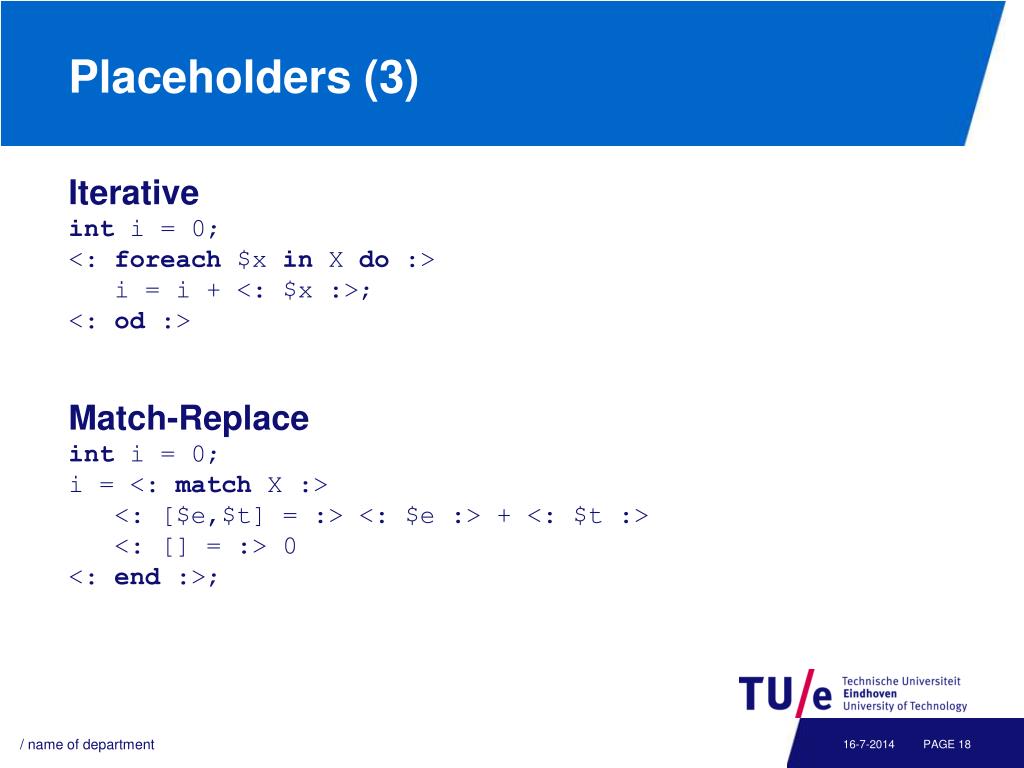 Placeholders (3)

Iterative
int i = 0;
<: foreach \$x in X do :>
i = i + <: \$x :>;
<: od :>

Match-Replace
int i = 0;
i = <: match X :>
<: [\$e,\$t] = :> <: \$e :> + <: \$t :>
<: [] = :> 0
<: end :>;

TU/e Technische Universiteit Eindhoven University of Technology

/ name of department

16-7-2014

PAGE 18